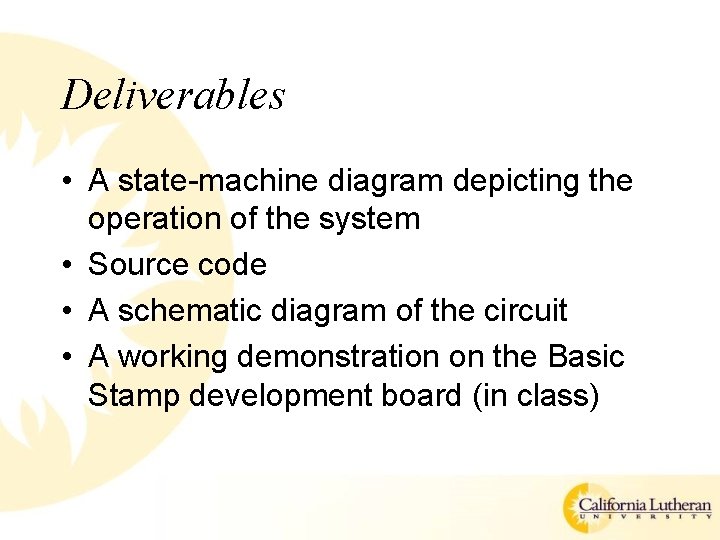 Deliverables

• A state-machine diagram depicting the operation of the system
• Source code
• A schematic diagram of the circuit
• A working demonstration on the Basic Stamp development board (in class)

California Lutheran
UNIVERSITY